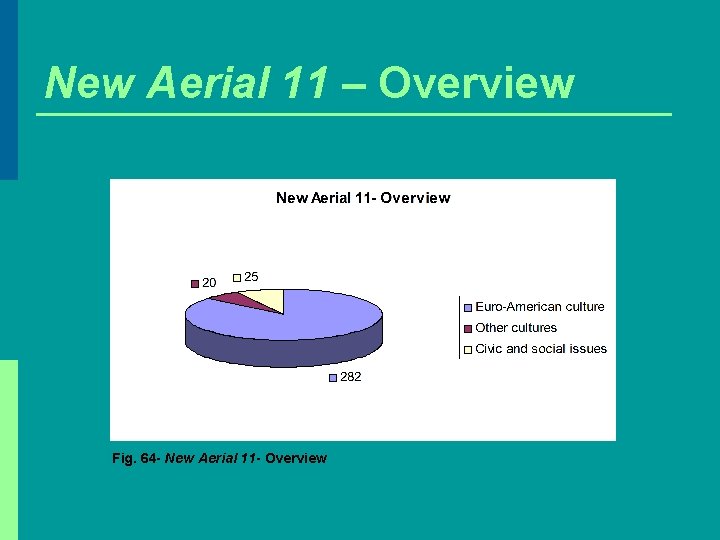 New Aerial 11 – Overview

New Aerial 11- Overview

20

25

282

Euro-American culture

Other cultures

Civic and social issues

Fig. 64- New Aerial 11- Overview